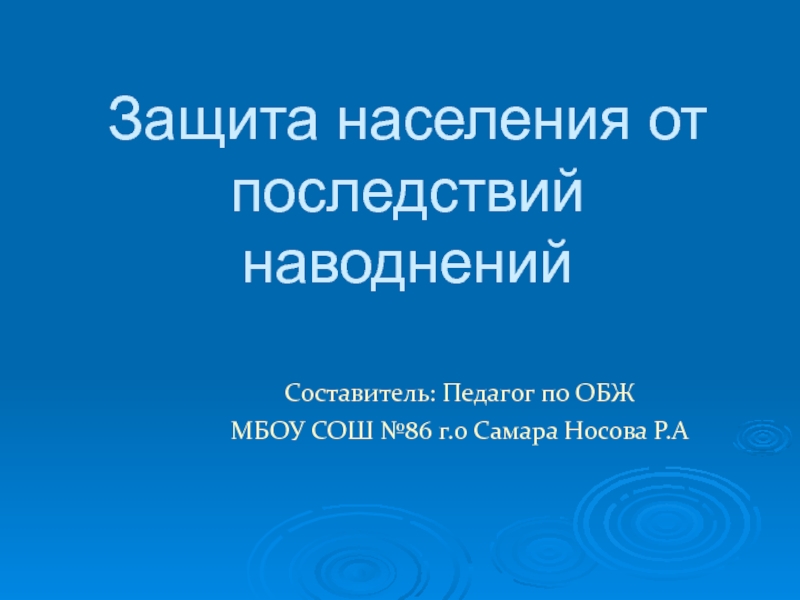 Защита населения от последствий наводнений

Составитель: Педагог по ОБЖ
МБОУ СОШ №86 г.о Самара Носова Р.А